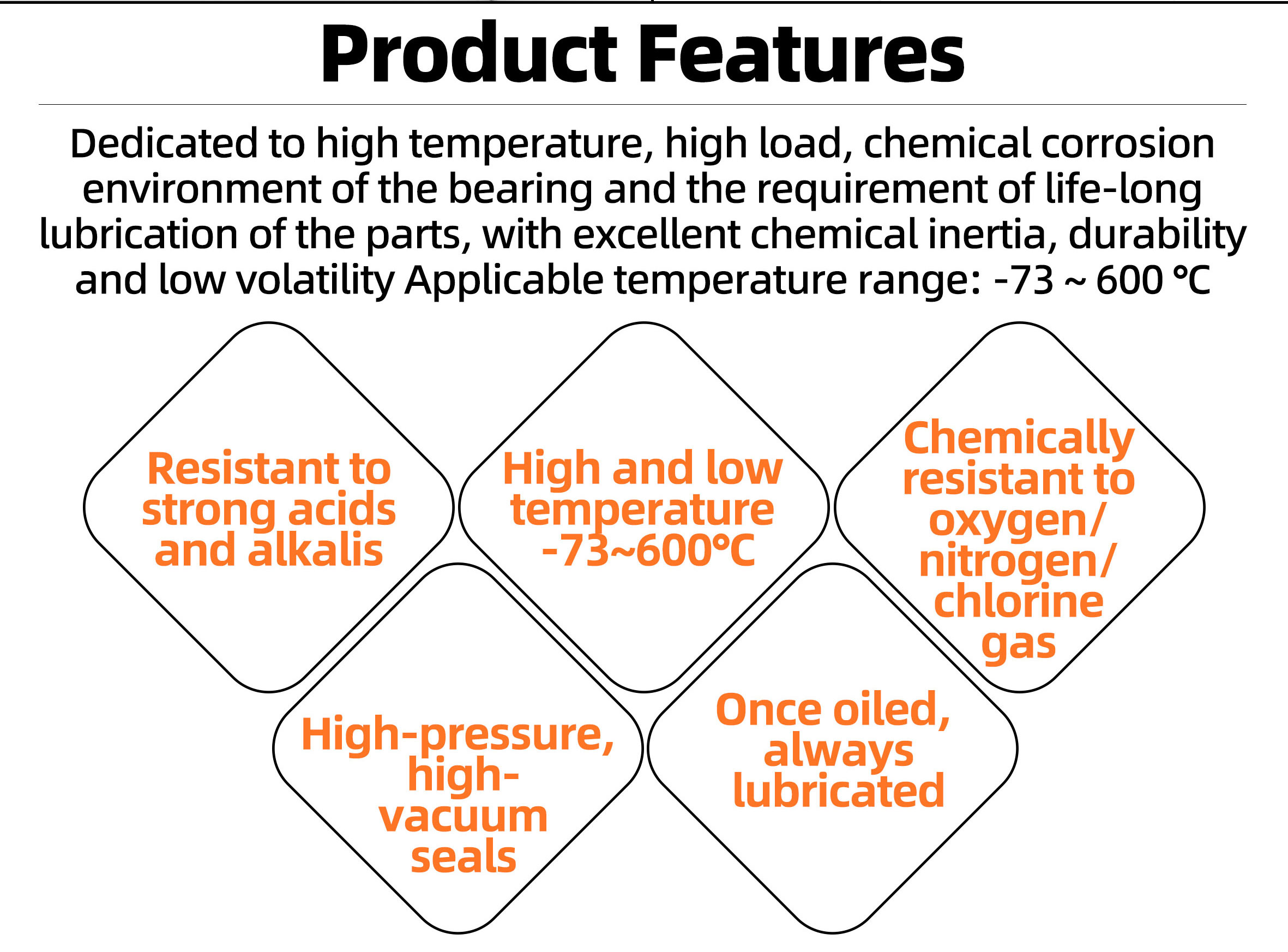 Product Features

Dedicated to high temperature, high load, chemical corrosion environment of the bearing and the requirement of life-long lubrication of the parts, with excellent chemical inertia, durability and low volatility Applicable temperature range: -73 ~ 600 ℃

Resistant to strong acids and alkalis

High and low temperature -73~600℃

Chemically resistant to oxygen/ nitrogen/ chlorine gas

High-pressure, high-vacuum seals

Once oiled, always lubricated